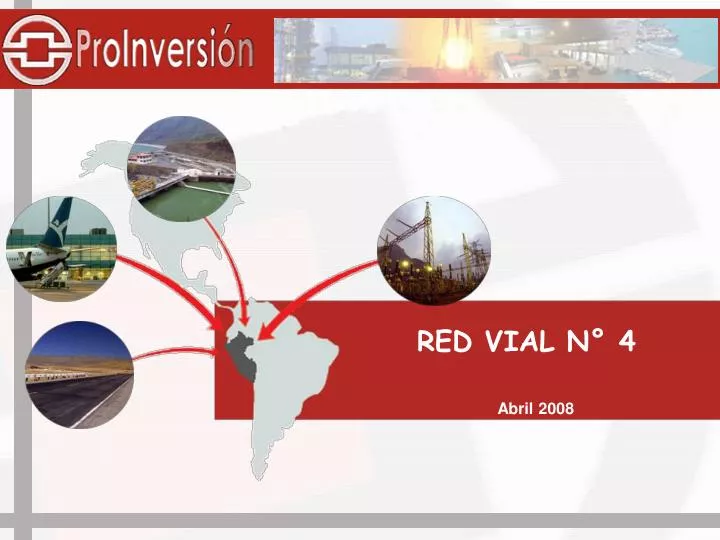 ProInversión

RED VIAL N° 4

Abril 2008